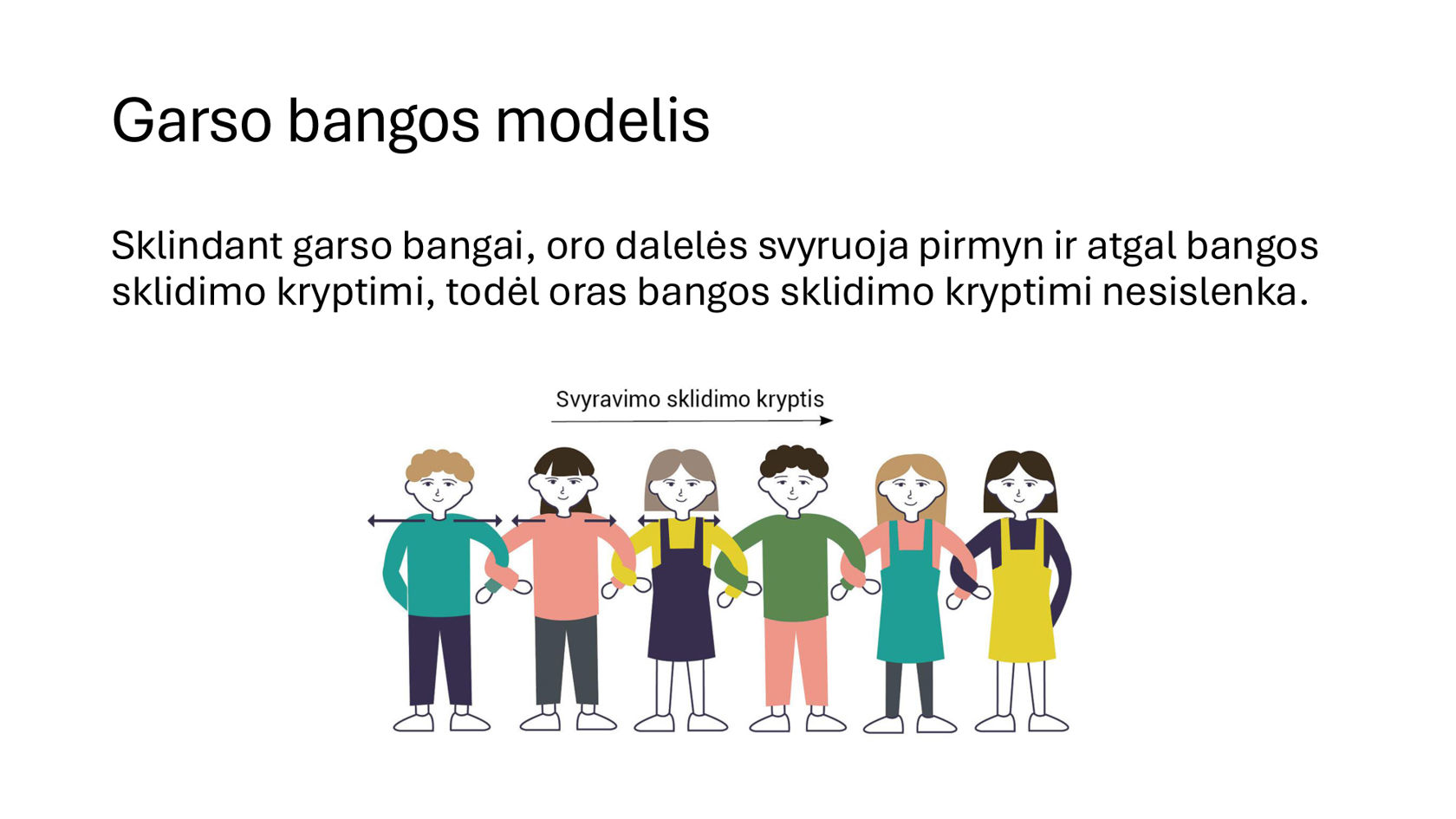 Garso bangos modelis

Sklindant garso bangai, oro dalelės svyruoja pirmyn ir atgal bangos sklidimo kryptimi, todėl oras bangos sklidimo kryptimi nesislenka.

Svyravimo sklidimo kryptis